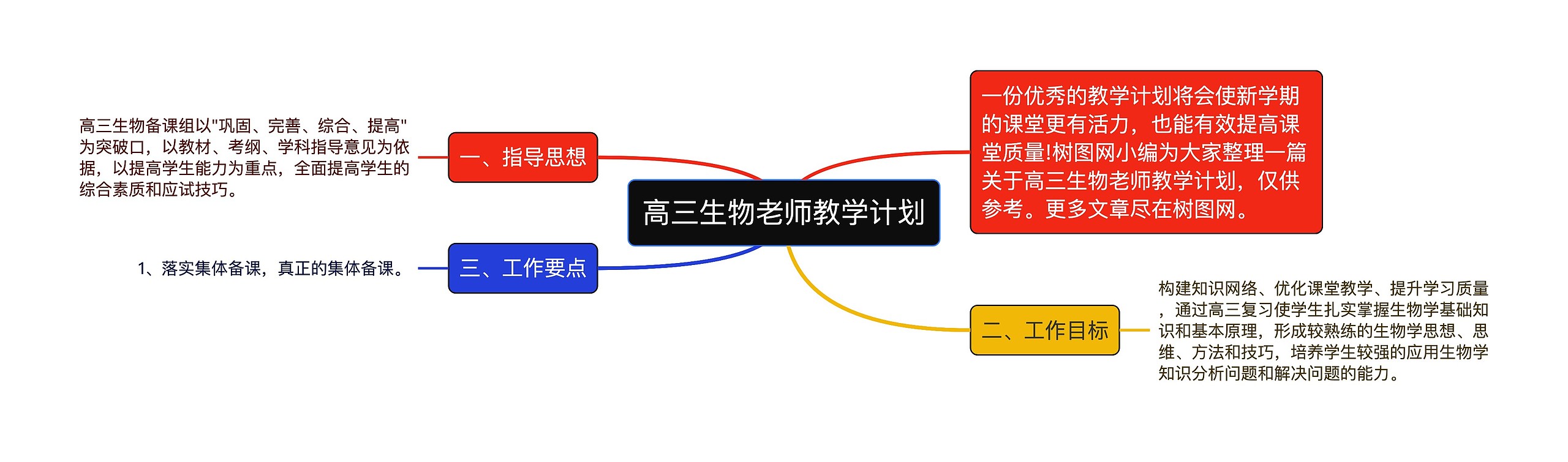 高三生物老师教学计划

一份优秀的教学计划将会使新学期的课堂更有活力，也能有效提高课堂质量!树图网小编为大家整理一篇关于高三生物老师教学计划，仅供参考。更多文章尽在树图网。

一、指导思想

高三生物备课组以"巩固、完善、综合、提高"为突破口，以教材、考纲、学科指导意见为依据，以提高学生能力为重点，全面提高学生的综合素质和应试技巧。

二、工作目标

构建知识网络、优化课堂教学、提升学习质量，通过高三复习使学生扎实掌握生物学基础知识和基本原理，形成较熟练的生物学思想、思维、方法和技巧，培养学生较强的应用生物学知识分析问题和解决问题的能力。

三、工作要点

1、落实集体备课，真正的集体备课。